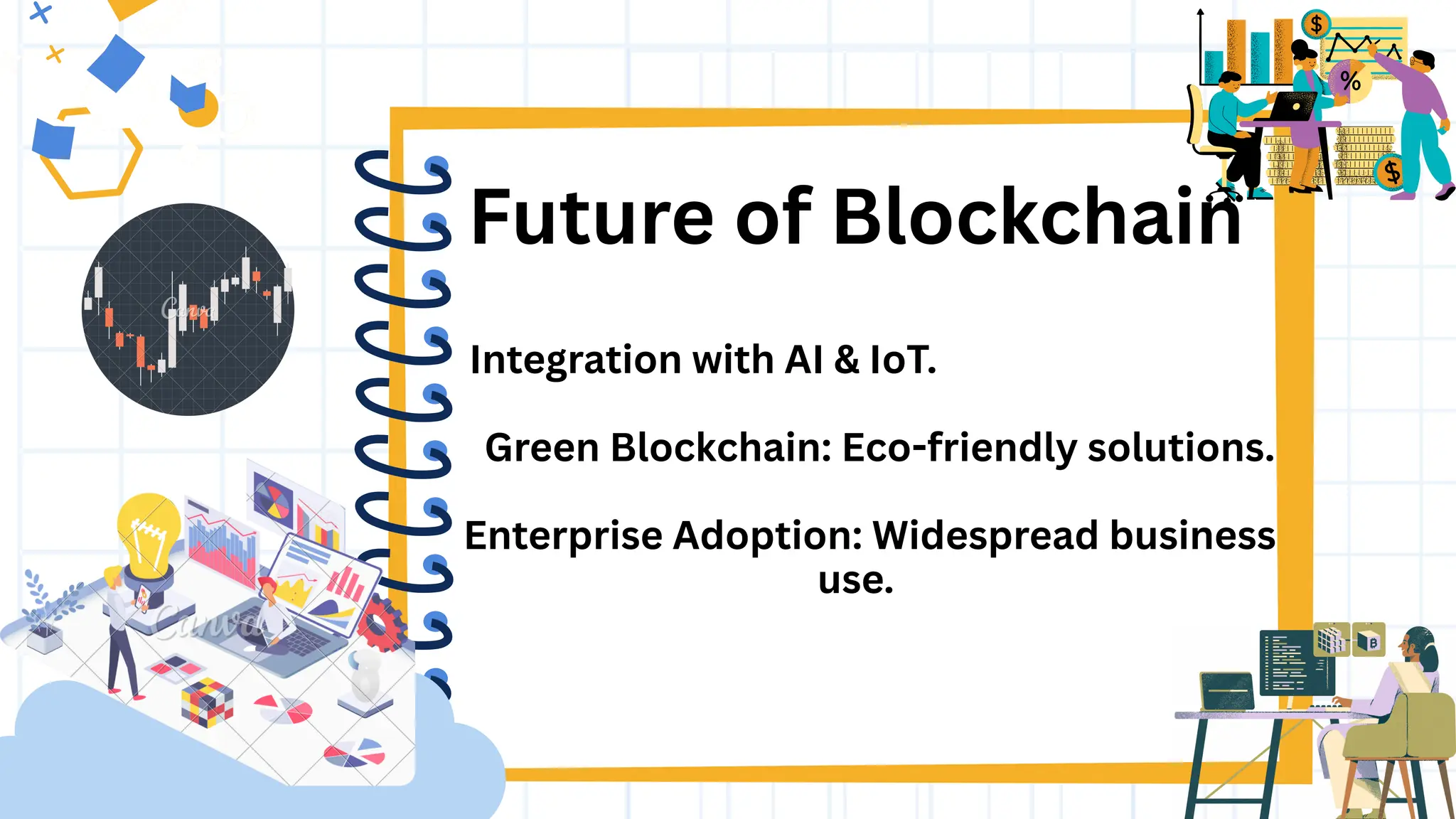 Future of Blockchain

Integration with AI & IoT.

Green Blockchain: Eco-friendly solutions.

Enterprise Adoption: Widespread business use.

Canva

Canva

$

%

$

B